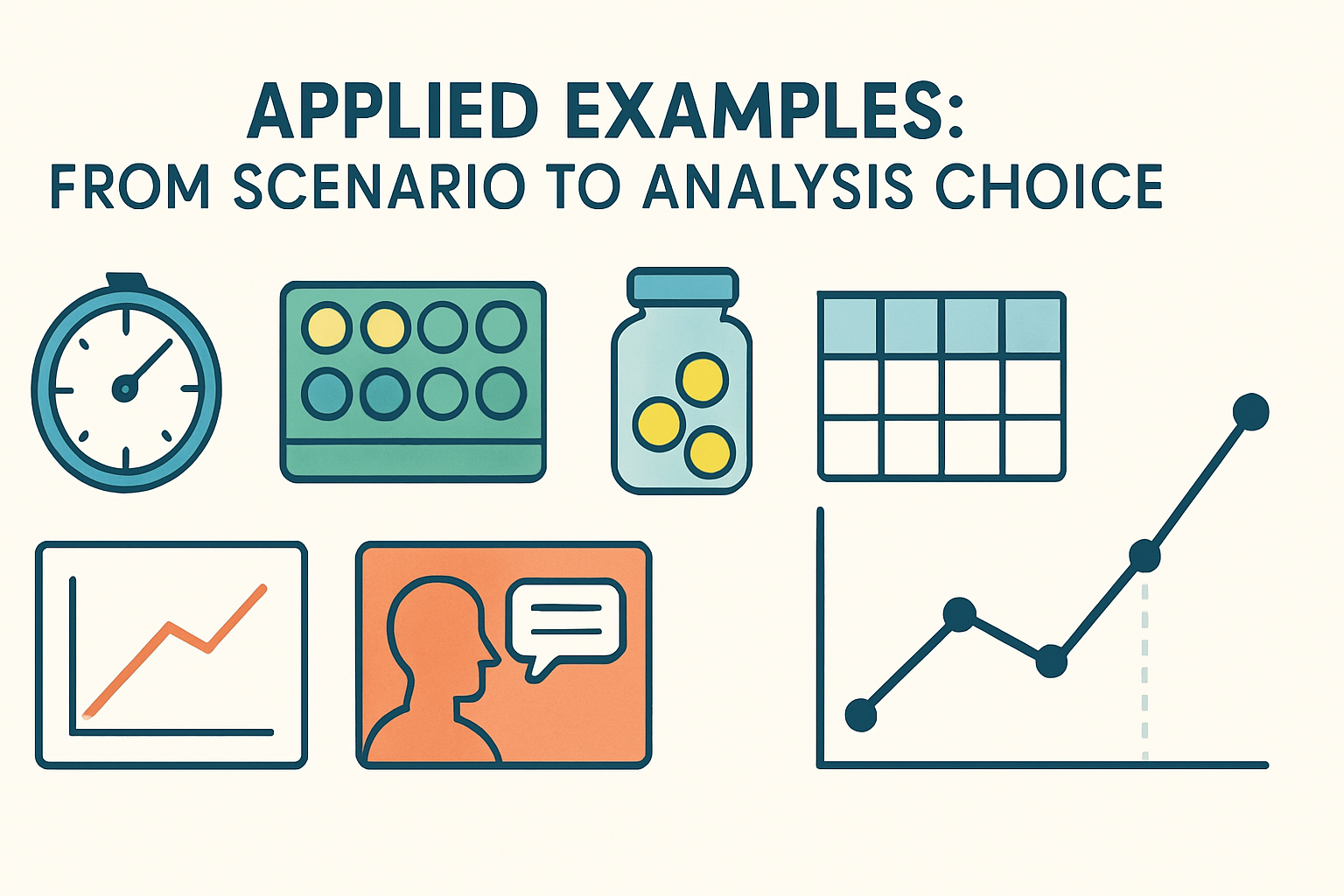 APPLIED EXAMPLES:
FROM SCENARIO TO ANALYSIS CHOICE